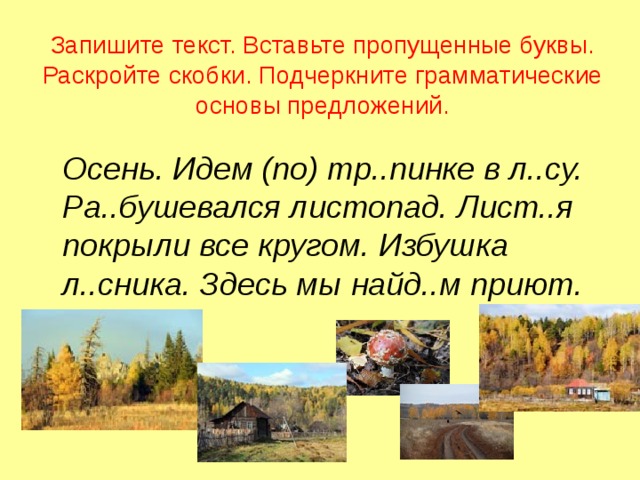 Запишите текст. Вставьте пропущенные буквы. Раскройте скобки. Подчеркните грамматические основы предложений.

Осень. Идем (по) тр..пинке в л..су. Ра..бушевался листопад. Лист..я покрыли все кругом. Избушка л..сника. Здесь мы найд..м приют.